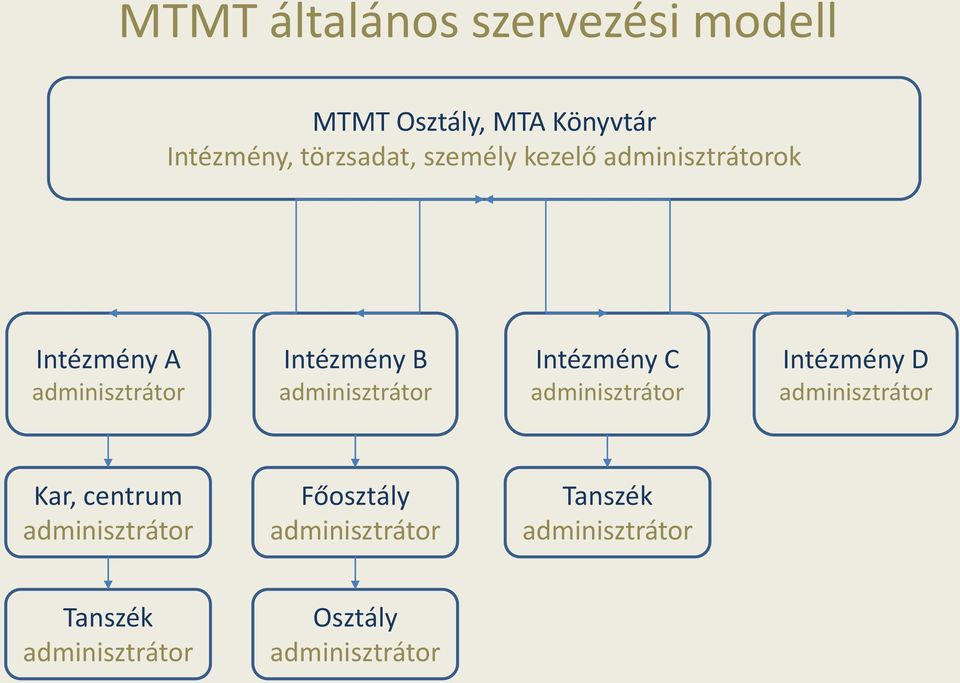 MTMT általános szervezési modell

MTMT Osztály, MTA Könyvtár
Intézmény, törzsadat, személy kezelő adminisztrátorok

Intézmény A
adminisztrátor

Intézmény B
adminisztrátor

Intézmény C
adminisztrátor

Intézmény D
adminisztrátor

Kar, centrum
adminisztrátor

Főosztály
adminisztrátor

Tanszék
adminisztrátor

Tanszék
adminisztrátor

Osztály
adminisztrátor